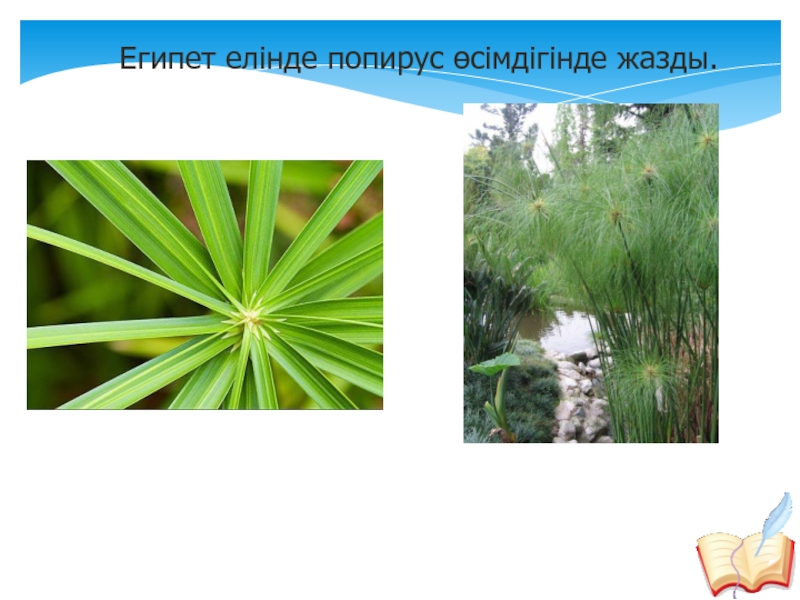 Египет елінде попирус өсімдігінде жазды.